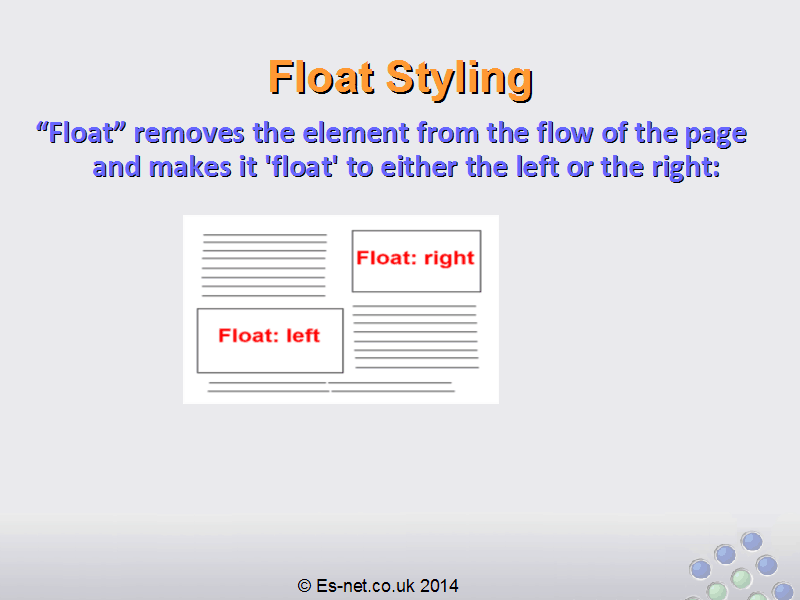 Float Styling

“Float” removes the element from the flow of the page and makes it 'float' to either the left or the right:

Float: right

Float: left

© Es-net.co.uk 2014